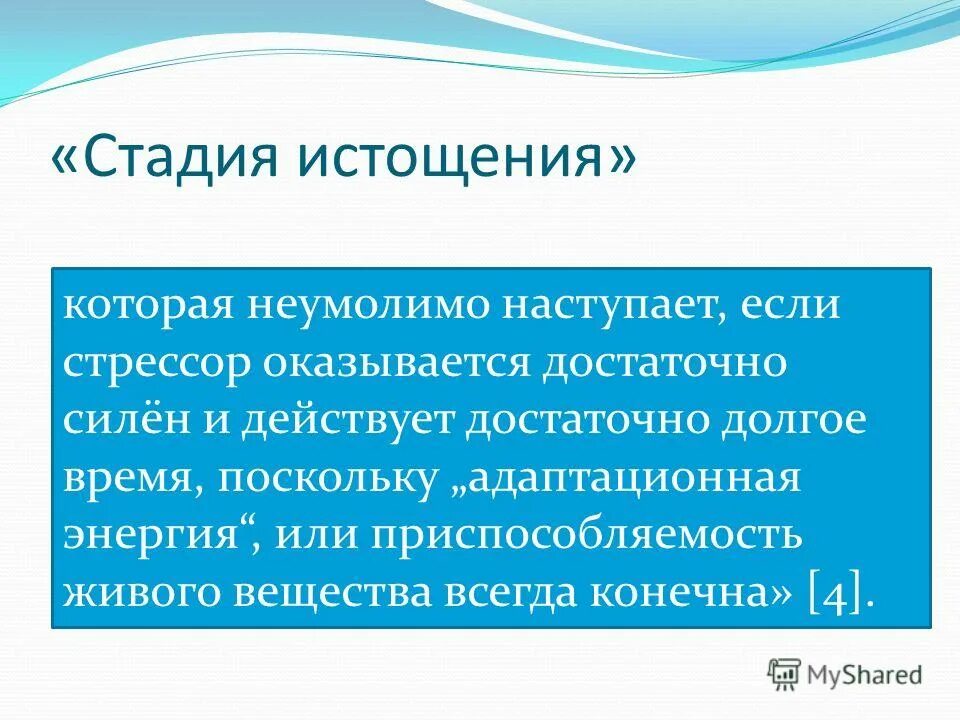 «Стадия истощения»

которая неумолимо наступает, если стрессор оказывается достаточно силён и действует достаточно долгое время, поскольку „адаптационная энергия“, или приспособляемость живого вещества всегда конечна» [4].

MyShared